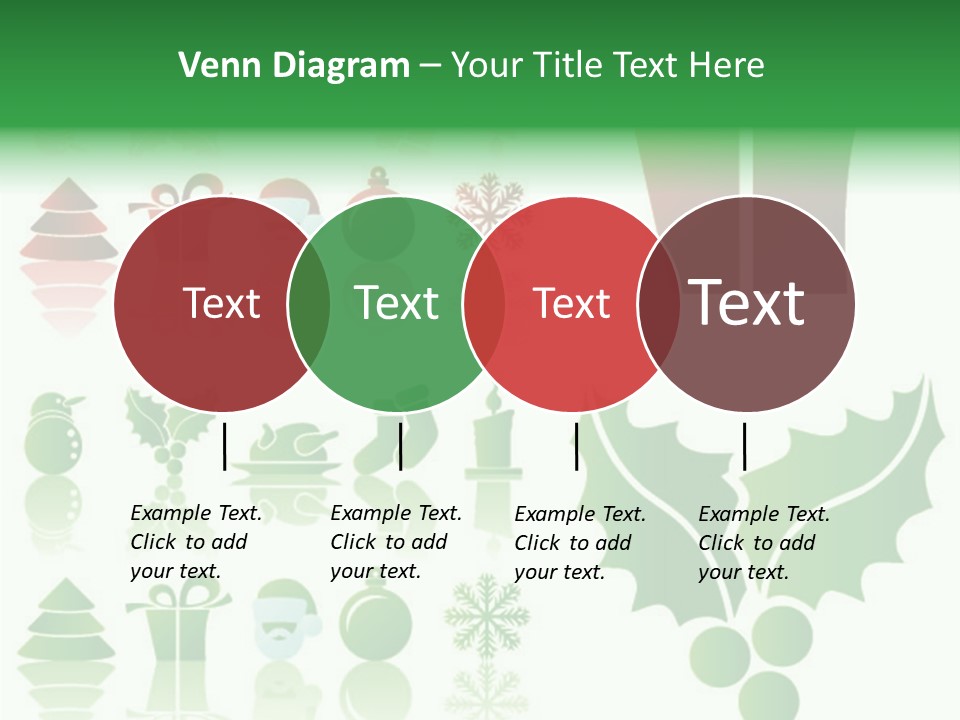 Venn Diagram – Your Title Text Here

Text

Text

Text

Text

Example Text. Click to add your text.

Example Text. Click to add your text.

Example Text. Click to add your text.

Example Text. Click to add your text.